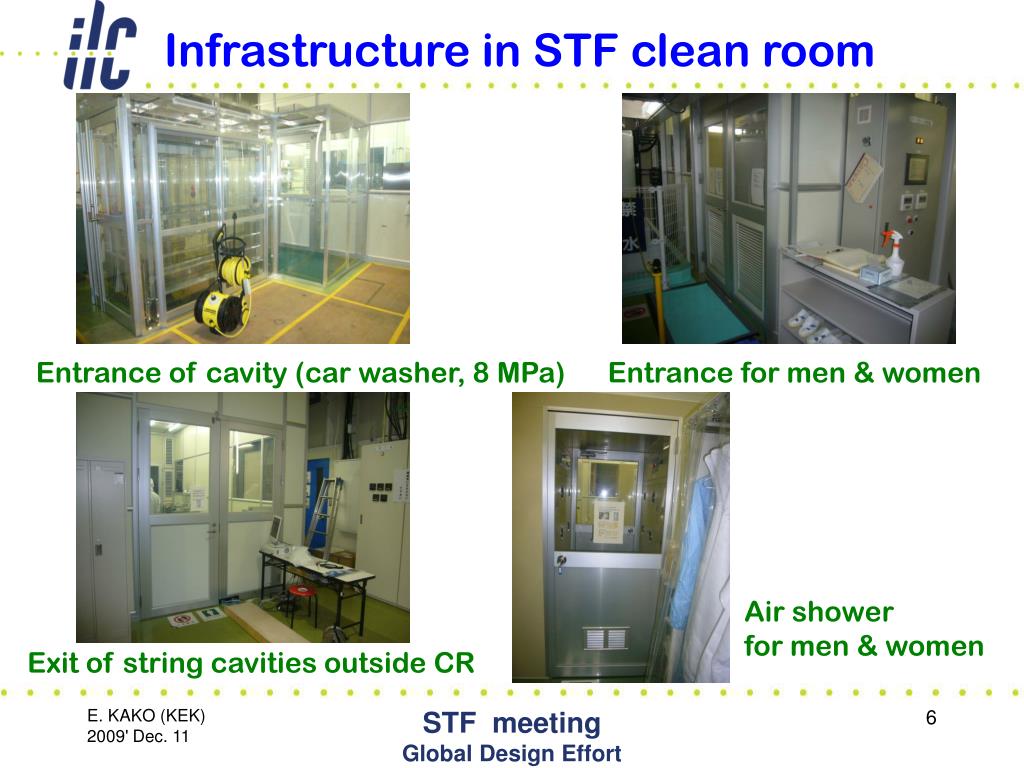 ilc

Infrastructure in STF clean room

Entrance of cavity (car washer, 8 MPa)

Entrance for men & women

Exit of string cavities outside CR

Air shower
for men & women

E. KAKO (KEK)
2009' Dec. 11

STF meeting
Global Design Effort

6